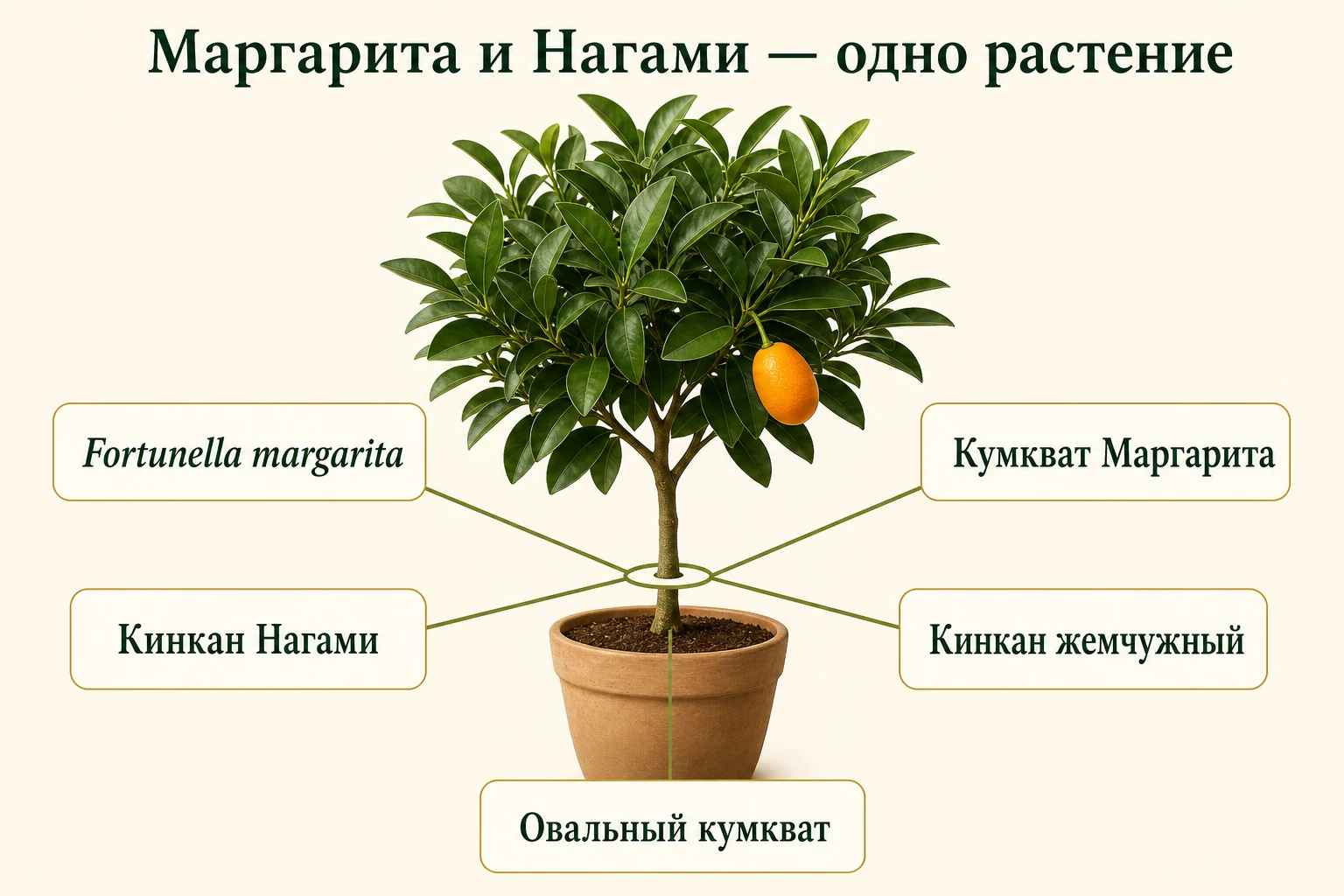 Маргарита и Нагами — одно растение

Fortunella margarita

Кумкват Маргарита

Кинкан Нагами

Кинкан жемчужный

Овальный кумкват